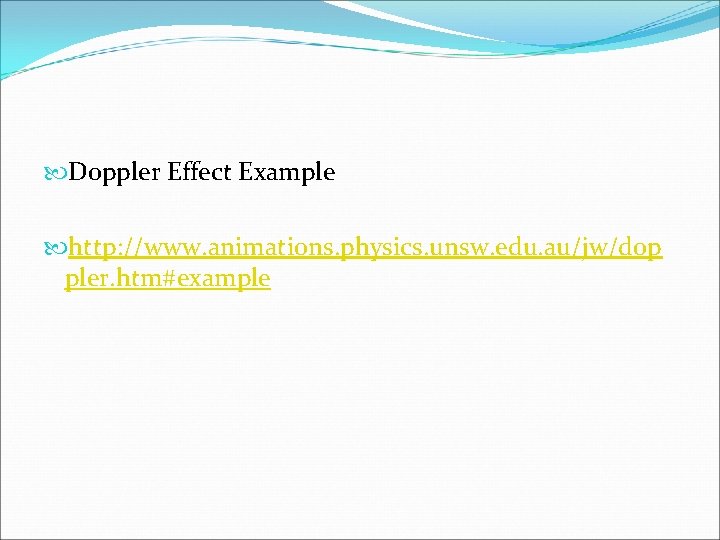 Doppler Effect Example

http://www.animations.physics.unsw.edu.au/jw/doppler.htm#example